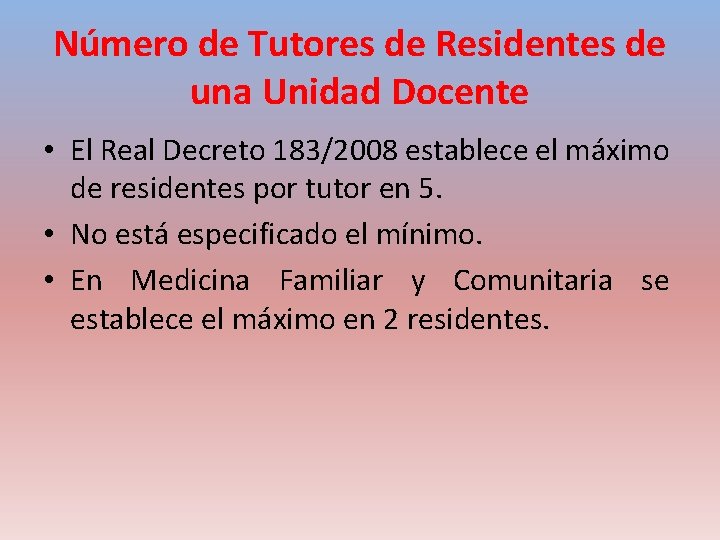 Número de Tutores de Residentes de una Unidad Docente

• El Real Decreto 183/2008 establece el máximo de residentes por tutor en 5.
• No está especificado el mínimo.
• En Medicina Familiar y Comunitaria se establece el máximo en 2 residentes.